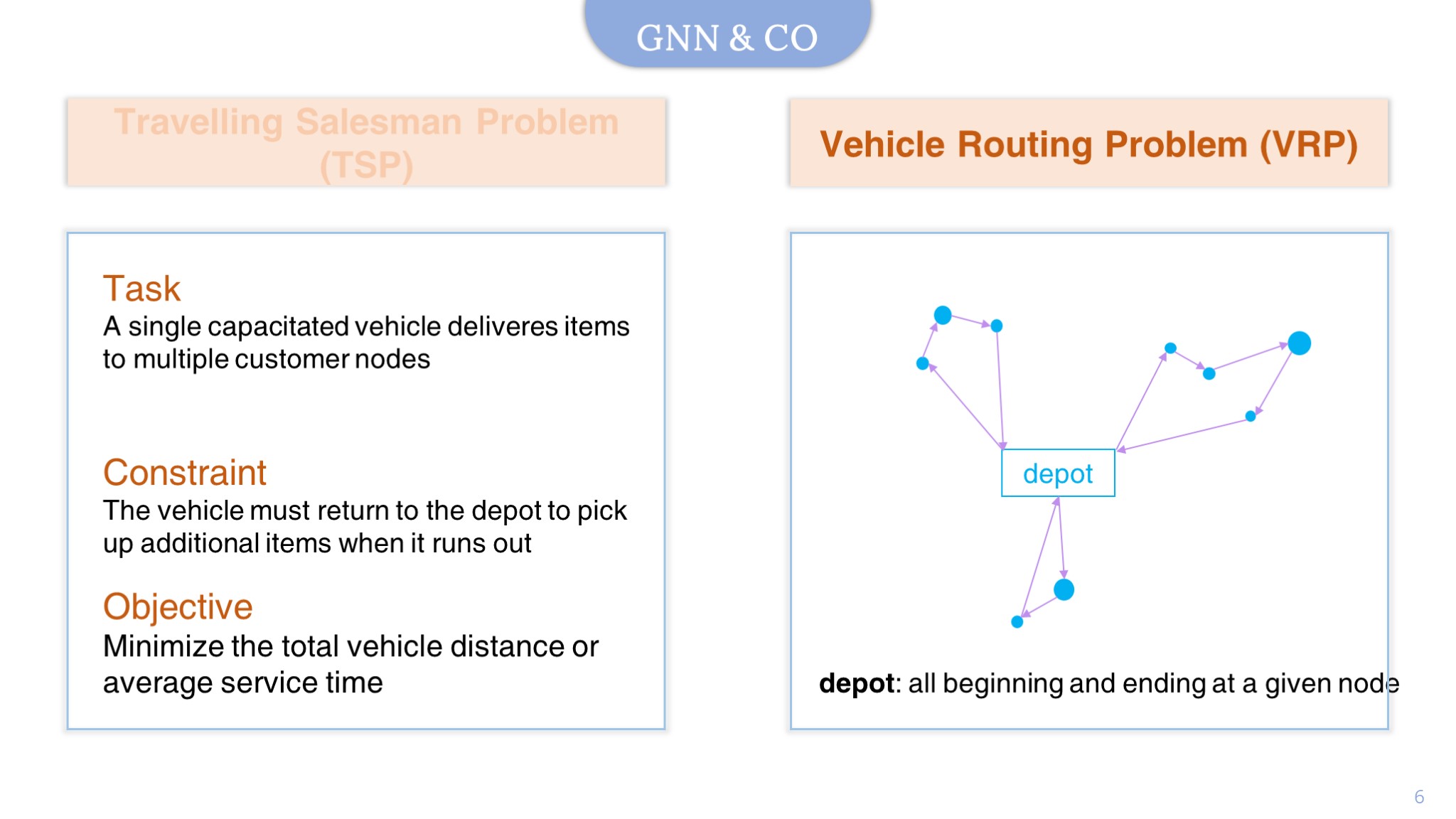 GNN & CO

Travelling Salesman Problem (TSP)

Vehicle Routing Problem (VRP)

Task
A single capacitated vehicle deliveres items to multiple customer nodes

Constraint
The vehicle must return to the depot to pick up additional items when it runs out

Objective
Minimize the total vehicle distance or average service time

depot

depot: all beginning and ending at a given node

6